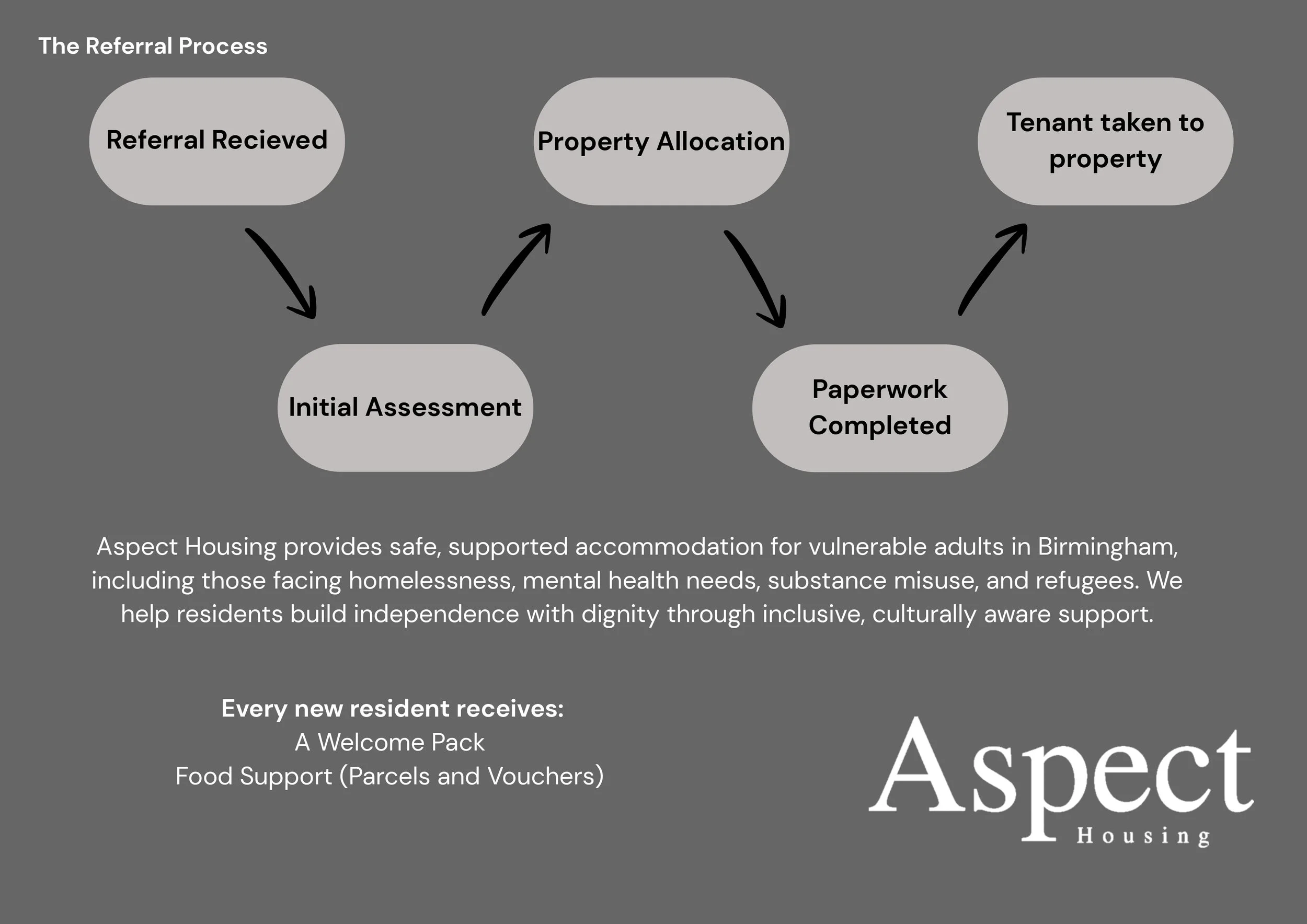 The Referral Process

Referral Recieved

Initial Assessment

Property Allocation

Paperwork Completed

Tenant taken to property

Aspect Housing provides safe, supported accommodation for vulnerable adults in Birmingham, including those facing homelessness, mental health needs, substance misuse, and refugees. We help residents build independence with dignity through inclusive, culturally aware support.

Every new resident receives:
A Welcome Pack
Food Support (Parcels and Vouchers)

Aspect
Housing